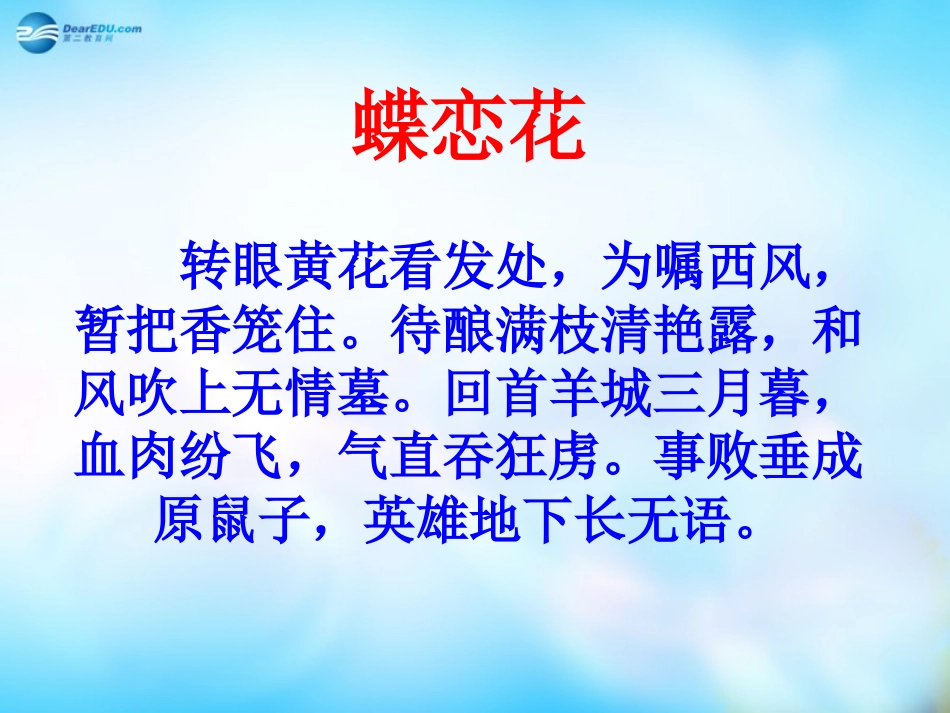 DearEDU.com
第二教育网

蝶恋花

转眼黄花看发处，为嘱西风，暂把香笼住。待酿满枝清艳露，和风吹上无情墓。回首羊城三月暮，血肉纷飞，气直吞狂虏。事败垂成原鼠子，英雄地下长无语。